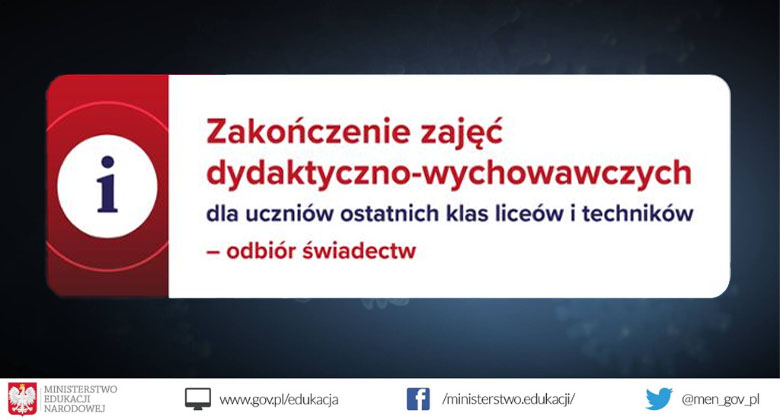 i

Zakończenie zajęć dydaktyczno-wychowawczych
dla uczniów ostatnich klas liceów i techników
– odbiór świadectw

MINISTERSTWO EDUKACJI NARODOWEJ

www.gov.pl/edukacja

/ministerstwo.edukacji/

@men_gov_pl